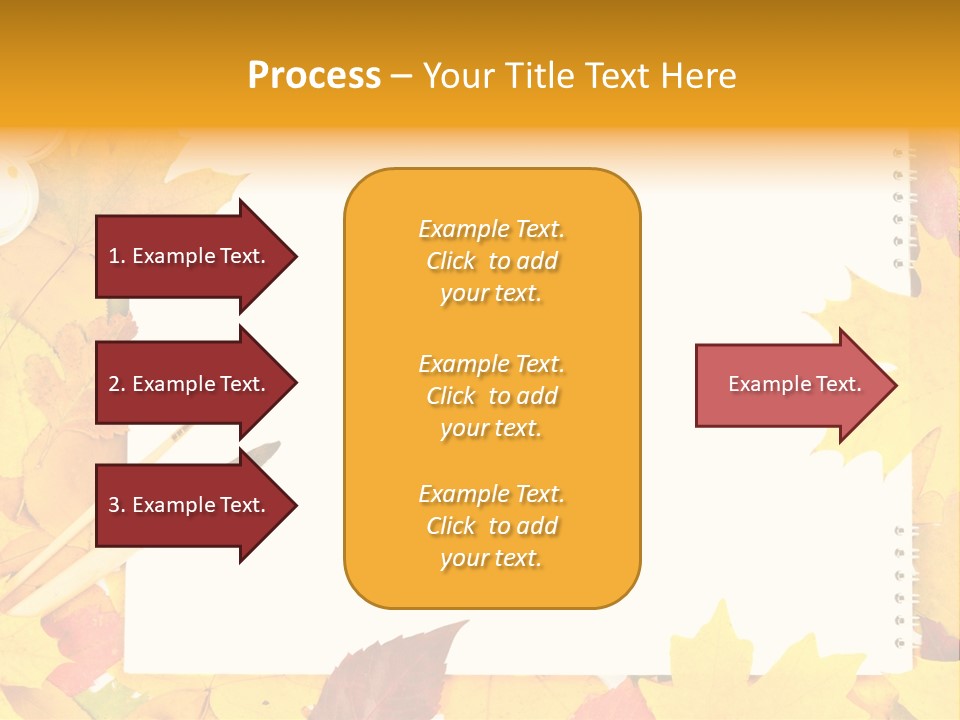 Process – Your Title Text Here

1. Example Text.

2. Example Text.

3. Example Text.

Example Text. Click to add your text.

Example Text. Click to add your text.

Example Text. Click to add your text.

Example Text.